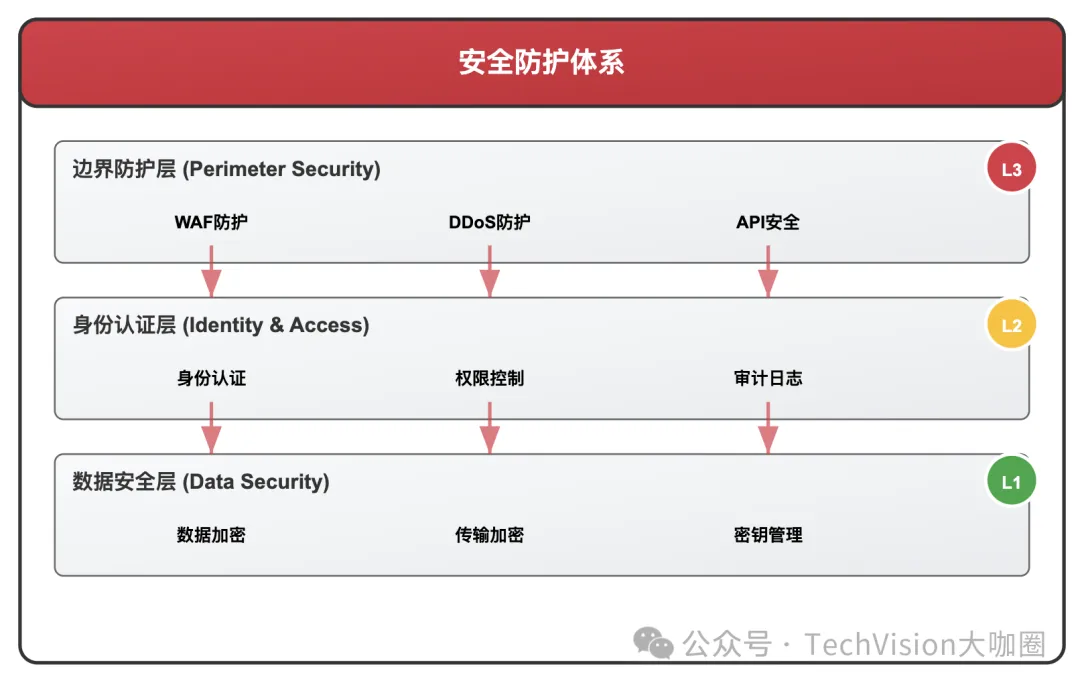 安全防护体系

边界防护层 (Perimeter Security)

L3

WAF防护

DDoS防护

API安全

身份认证层 (Identity & Access)

L2

身份认证

权限控制

审计日志

数据安全层 (Data Security)

L1

数据加密

传输加密

密钥管理

公众号 · TechVision大咖圈